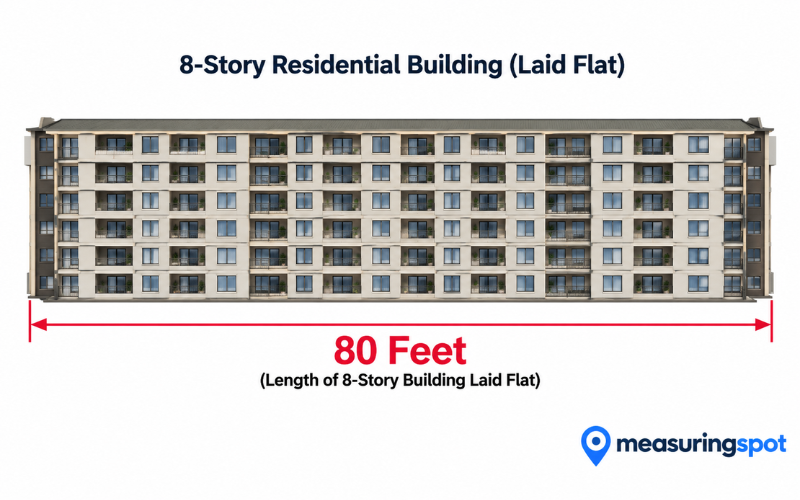 8-Story Residential Building (Laid Flat)

80 Feet
(Length of 8-Story Building Laid Flat)

measuringspot